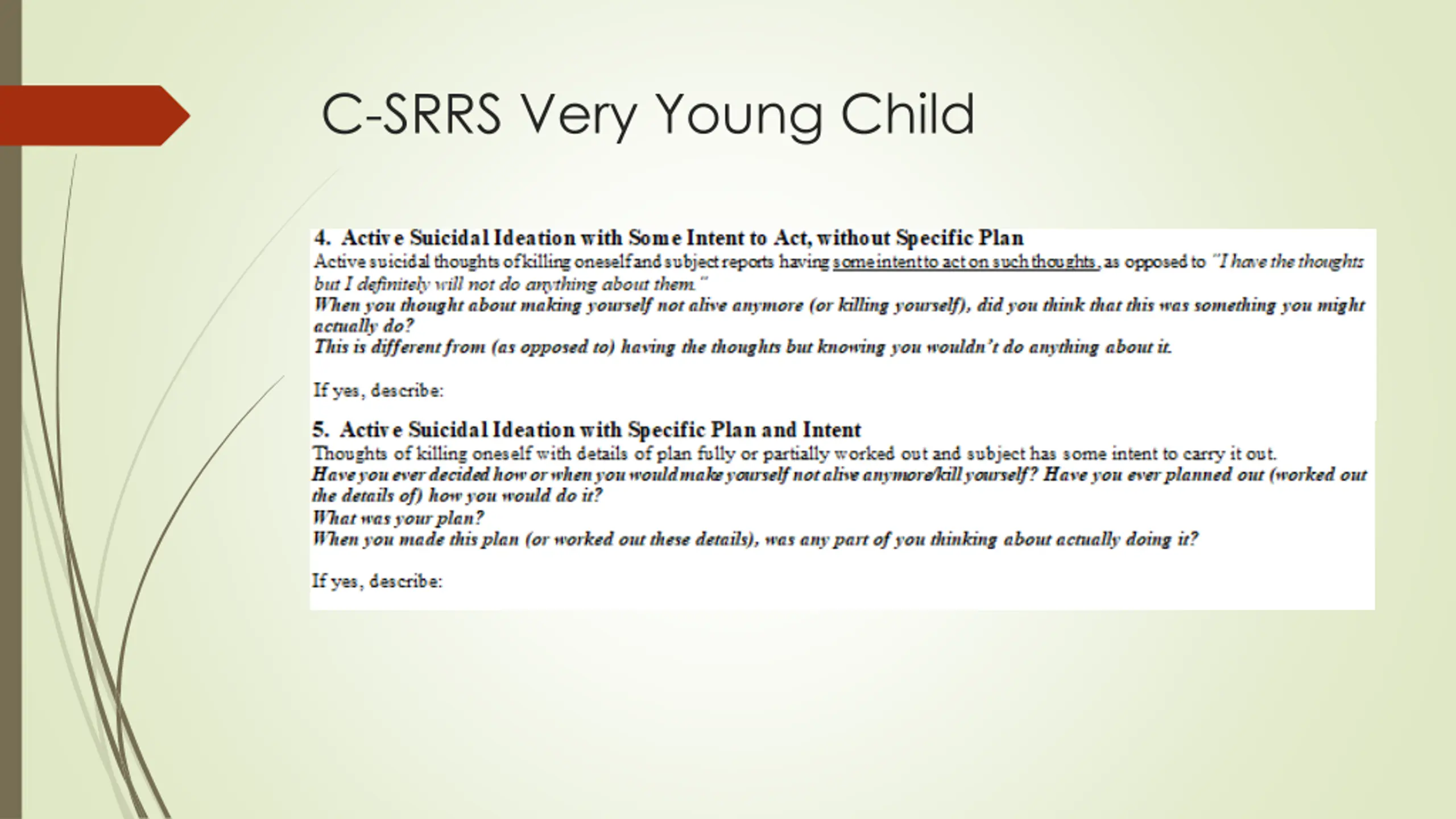 C-SRRS Very Young Child

4. Active Suicidal Ideation with Some Intent to Act, without Specific Plan
Active suicidal thoughts of killing oneself and subject reports having some intent to act on such thoughts, as opposed to "I have the thoughts but I definitely will not do anything about them."
When you thought about making yourself not alive anymore (or killing yourself), did you think that this was something you might actually do?
This is different from (as opposed to) having the thoughts but knowing you wouldn't do anything about it.

If yes, describe:

5. Active Suicidal Ideation with Specific Plan and Intent
Thoughts of killing oneself with details of plan fully or partially worked out and subject has some intent to carry it out.
Have you ever decided how or when you would make yourself not alive anymore/kill yourself? Have you ever planned out (worked out the details of) how you would do it?
What was your plan?
When you made this plan (or worked out these details), was any part of you thinking about actually doing it?

If yes, describe: